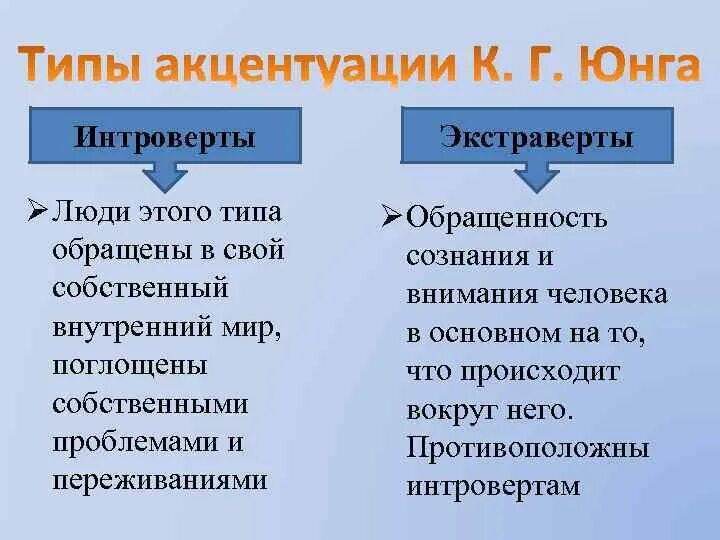 Типы акцентуации К. Г. Юнга

Интроверты

➢Люди этого типа обращены в свой собственный внутренний мир, поглощены собственными проблемами и переживаниями

Экстраверты

➢Обращенность сознания и внимания человека в основном на то, что происходит вокруг него. Противоположны интровертам